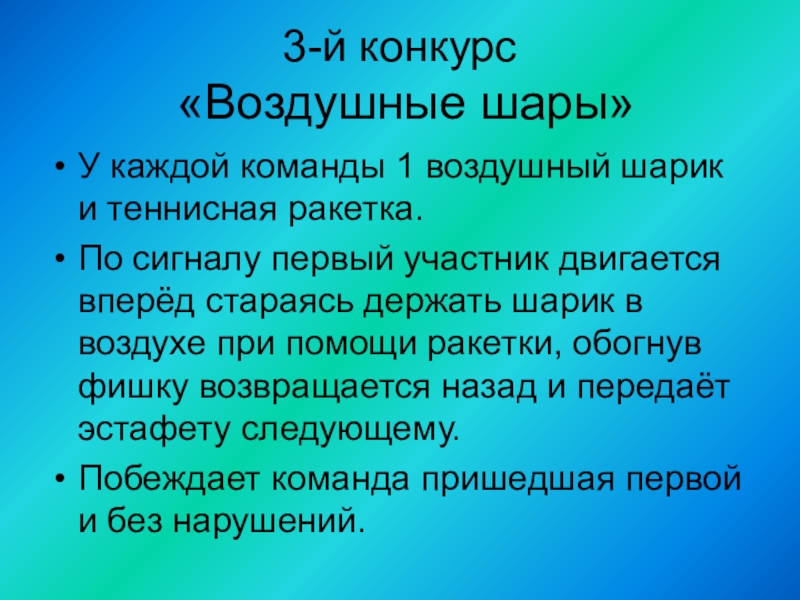 3-й конкурс
«Воздушные шары»

• У каждой команды 1 воздушный шарик и теннисная ракетка.
• По сигналу первый участник двигается вперёд стараясь держать шарик в воздухе при помощи ракетки, обогнув фишку возвращается назад и передаёт эстафету следующему.
• Побеждает команда пришедшая первой и без нарушений.